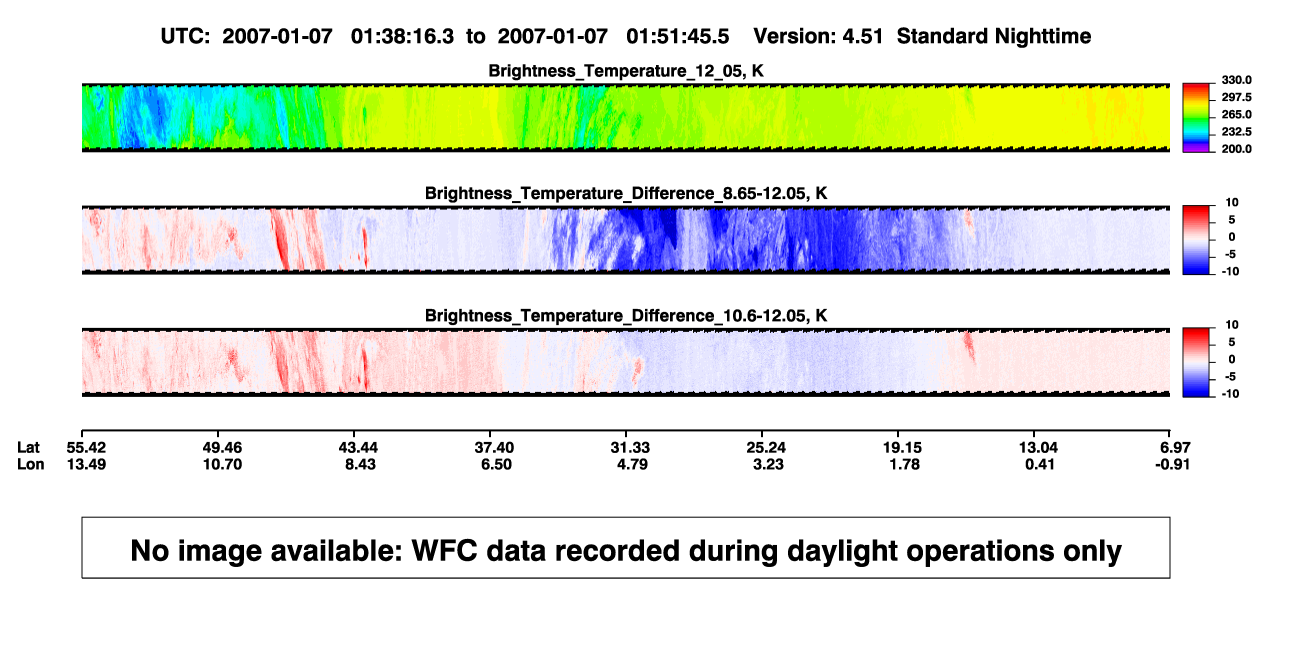 UTC: 2007-01-07 01:38:16.3 to 2007-01-07 01:51:45.5 Version: 4.51 Standard Nighttime

Brightness_Temperature_12_05, K

330.0
297.5
265.0
232.5
200.0

Brightness_Temperature_Difference_8.65-12.05, K

10
5
0
-5
-10

Brightness_Temperature_Difference_10.6-12.05, K

10
5
0
-5
-10

| Lat | 55.42 | 49.46 | 43.44 | 37.40 | 31.33 | 25.24 | 19.15 | 13.04 | 6.97 |
|---|---|---|---|---|---|---|---|---|---|
| Lon | 13.49 | 10.70 | 8.43 | 6.50 | 4.79 | 3.23 | 1.78 | 0.41 | -0.91 |

No image available: WFC data recorded during daylight operations only